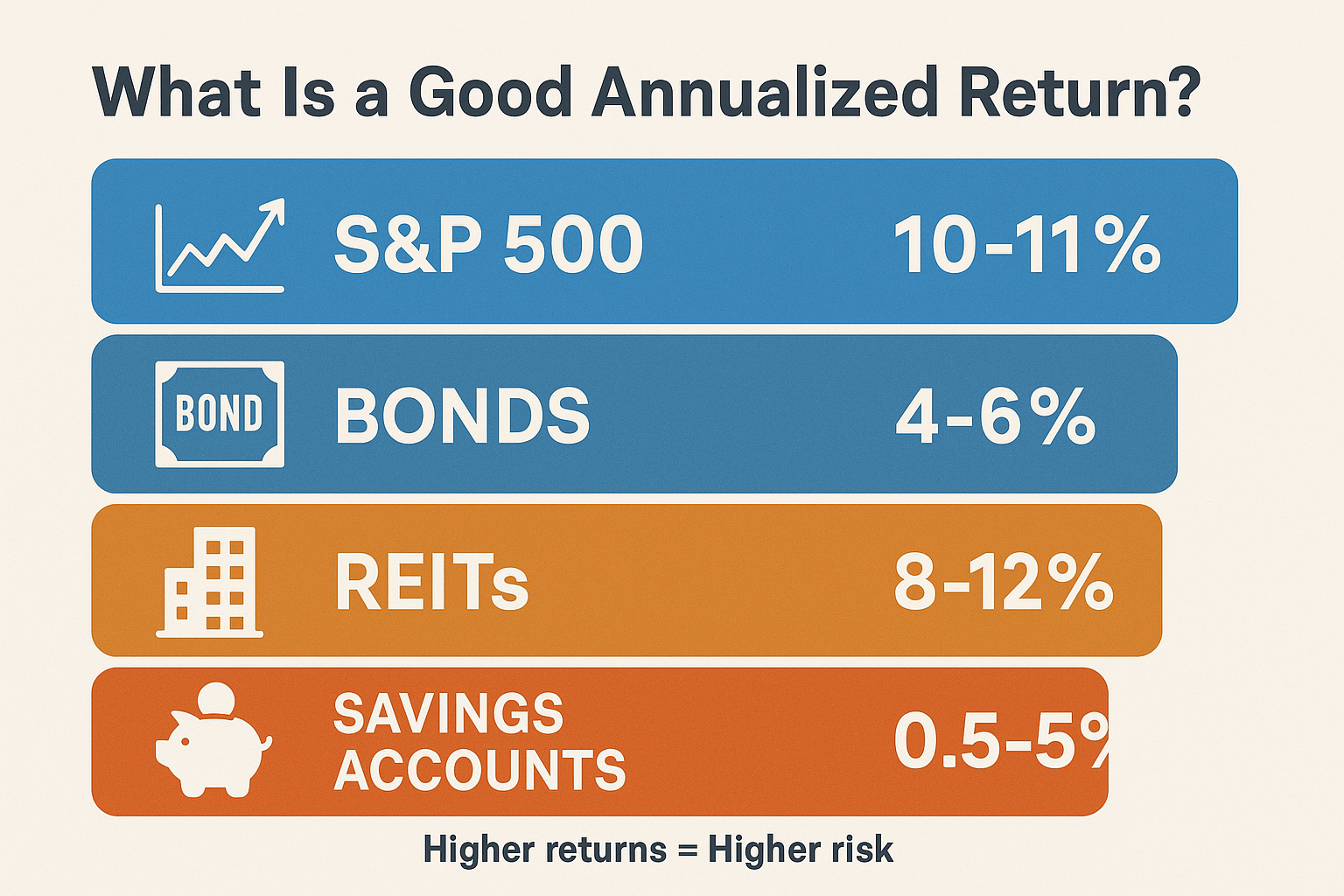 What Is a Good Annualized Return?

S&P 500 10-11%

BOND BONDS 4-6%

REITs 8-12%

SAVINGS ACCOUNTS 0.5-5%

Higher returns = Higher risk